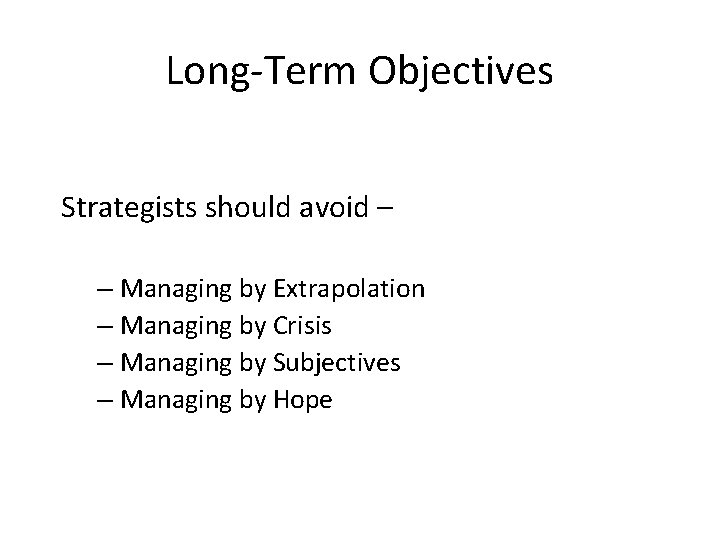 Long-Term Objectives

Strategists should avoid –

– Managing by Extrapolation
– Managing by Crisis
– Managing by Subjectives
– Managing by Hope